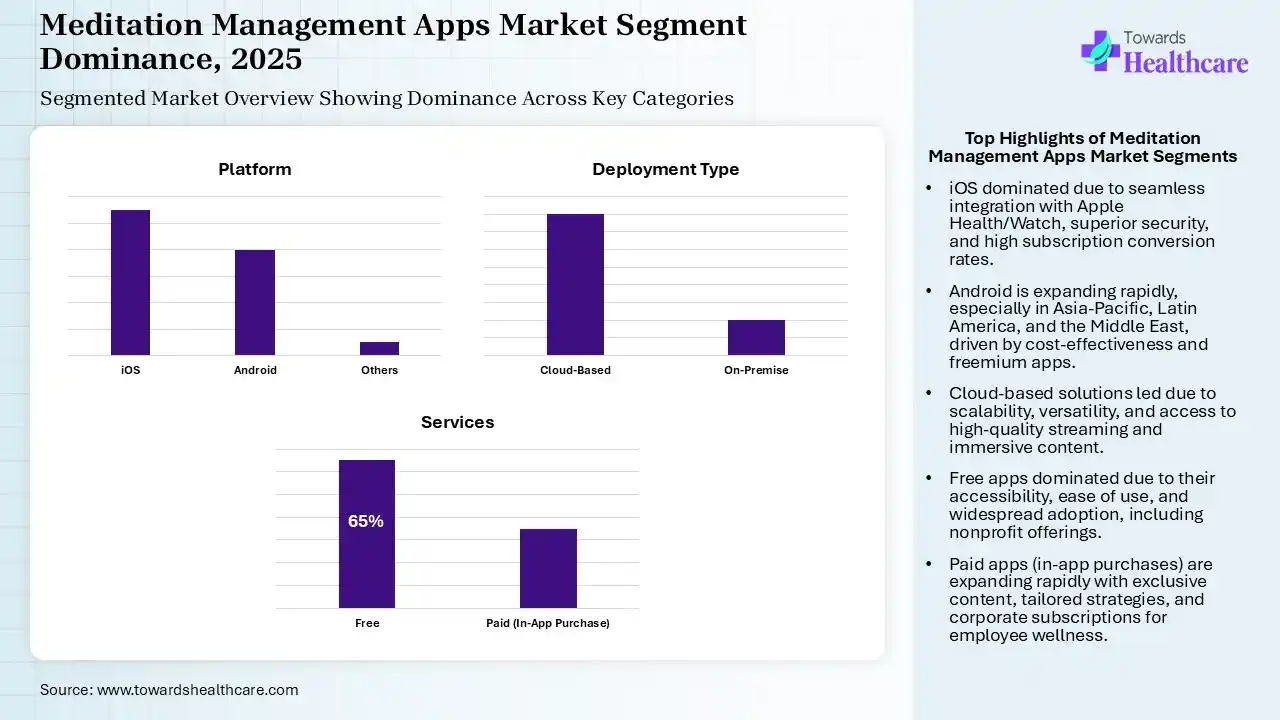 Meditation Management Apps Market Segment Dominance, 2025

Segmented Market Overview Showing Dominance Across Key Categories

Towards Healthcare

Platform

iOS
Android
Others

Deployment Type

Cloud-Based
On-Premise

Services

65%

Free
Paid (In-App Purchase)

Top Highlights of Meditation Management Apps Market Segments

• iOS dominated due to seamless integration with Apple Health/Watch, superior security, and high subscription conversion rates.

• Android is expanding rapidly, especially in Asia-Pacific, Latin America, and the Middle East, driven by cost-effectiveness and freemium apps.

• Cloud-based solutions led due to scalability, versatility, and access to high-quality streaming and immersive content.

• Free apps dominated due to their accessibility, ease of use, and widespread adoption, including nonprofit offerings.

• Paid apps (in-app purchases) are expanding rapidly with exclusive content, tailored strategies, and corporate subscriptions for employee wellness.

Source: www.towardshealthcare.com